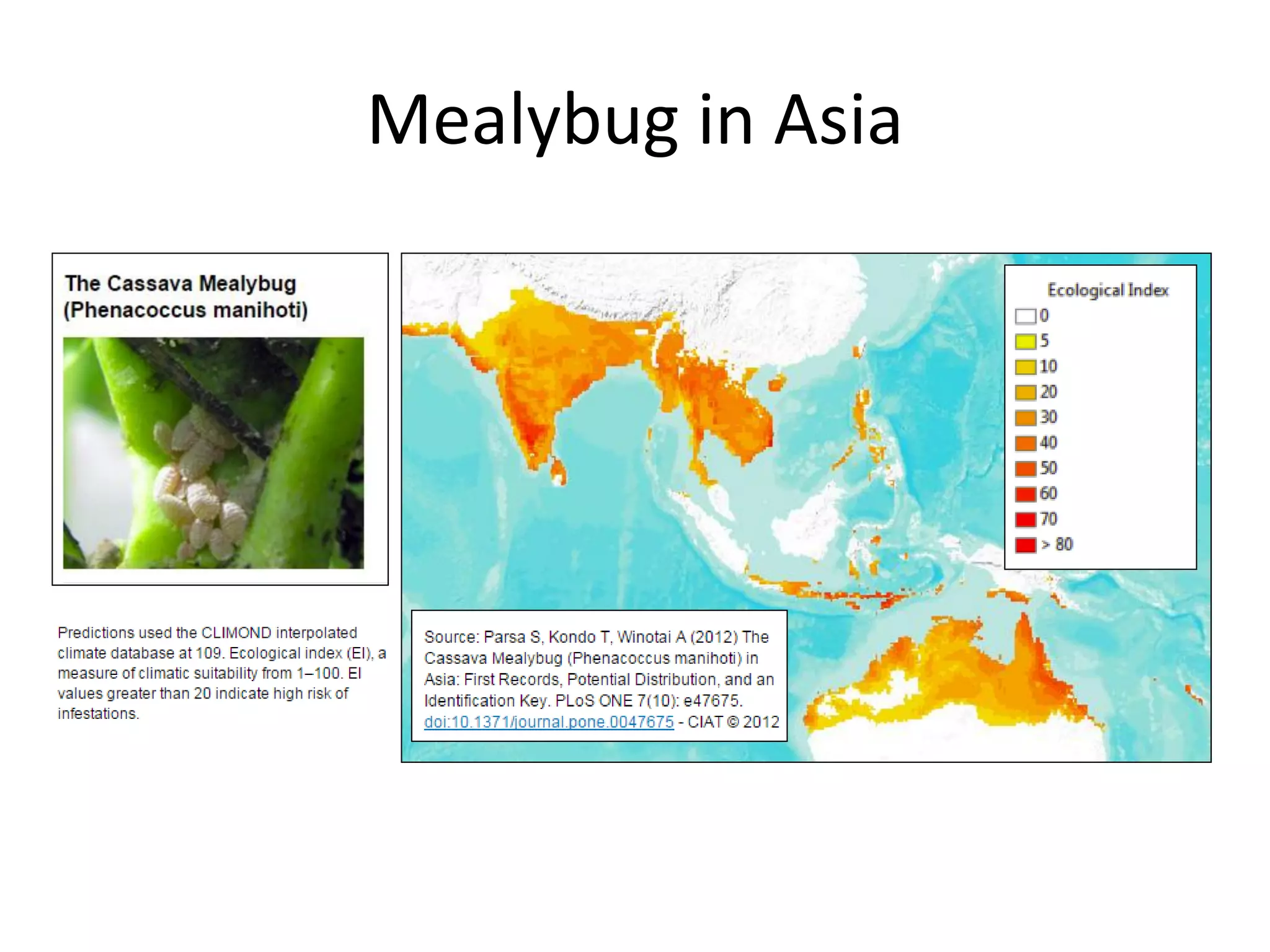 Mealybug in Asia

The Cassava Mealybug (Phenacoccus manihoti)

Predictions used the CLIMOND interpolated climate database at 109. Ecological index (EI), a measure of climatic suitability from 1–100. EI values greater than 20 indicate high risk of infestations.

Ecological Index
0
5
10
20
30
40
50
60
70
> 80

Source: Parsa S, Kondo T, Winotai A (2012) The Cassava Mealybug (Phenacoccus manihoti) in Asia: First Records, Potential Distribution, and an Identification Key. PLoS ONE 7(10): e47675. doi:10.1371/journal.pone.0047675 - CIAT © 2012